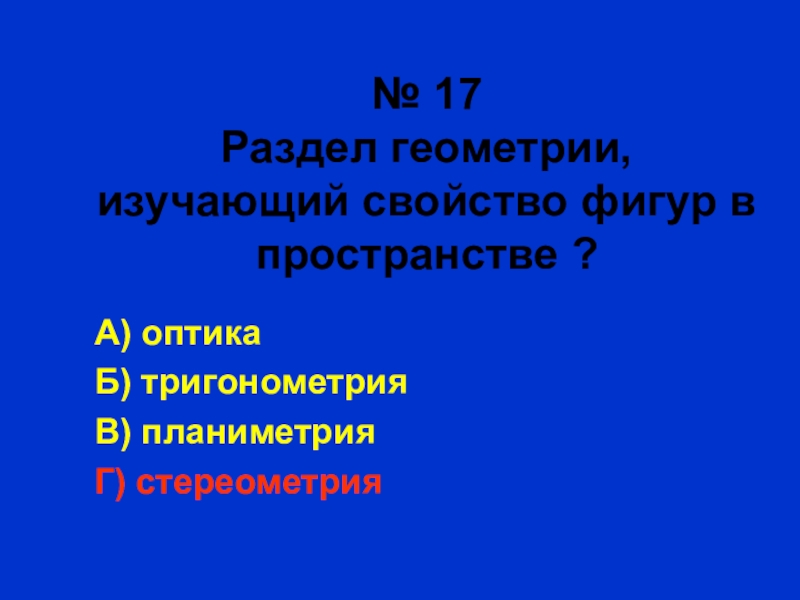 № 17
Раздел геометрии, изучающий свойство фигур в пространстве ?

А) оптика
Б) тригонометрия
В) планиметрия
Г) стереометрия